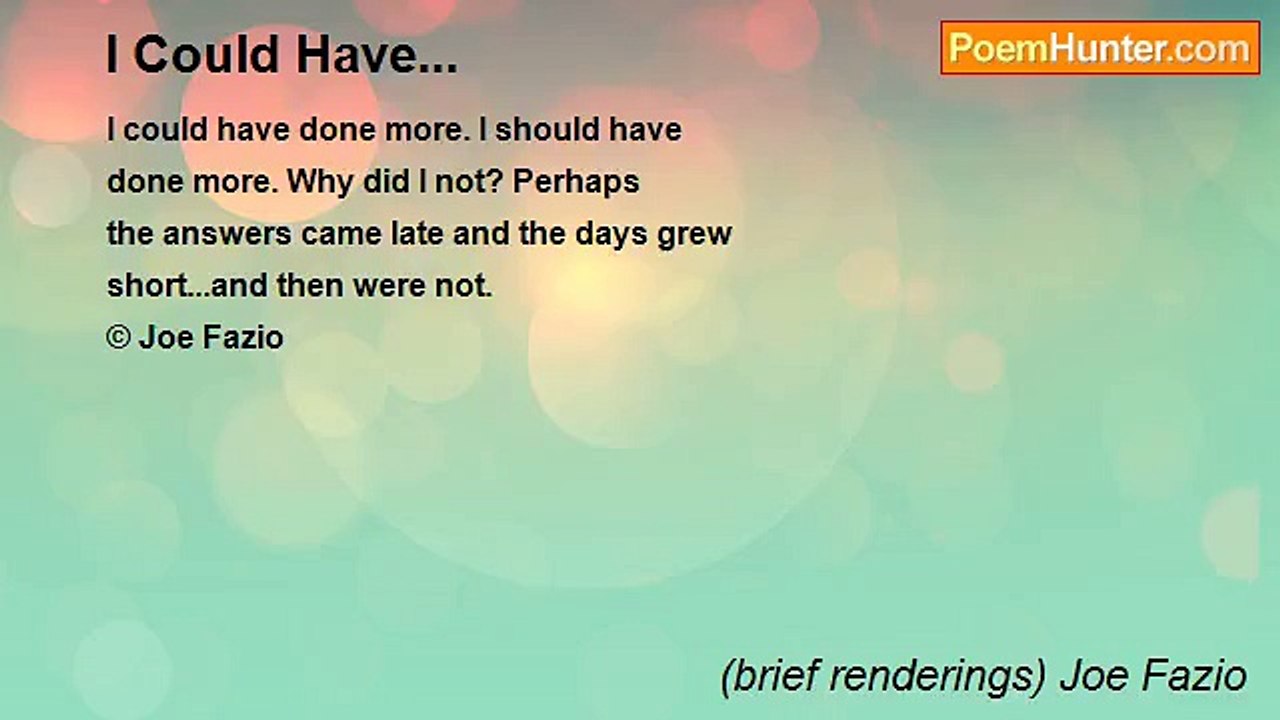 I Could Have...

PoemHunter.com

I could have done more. I should have
done more. Why did I not? Perhaps
the answers came late and the days grew
short...and then were not.
© Joe Fazio

(brief renderings) Joe Fazio